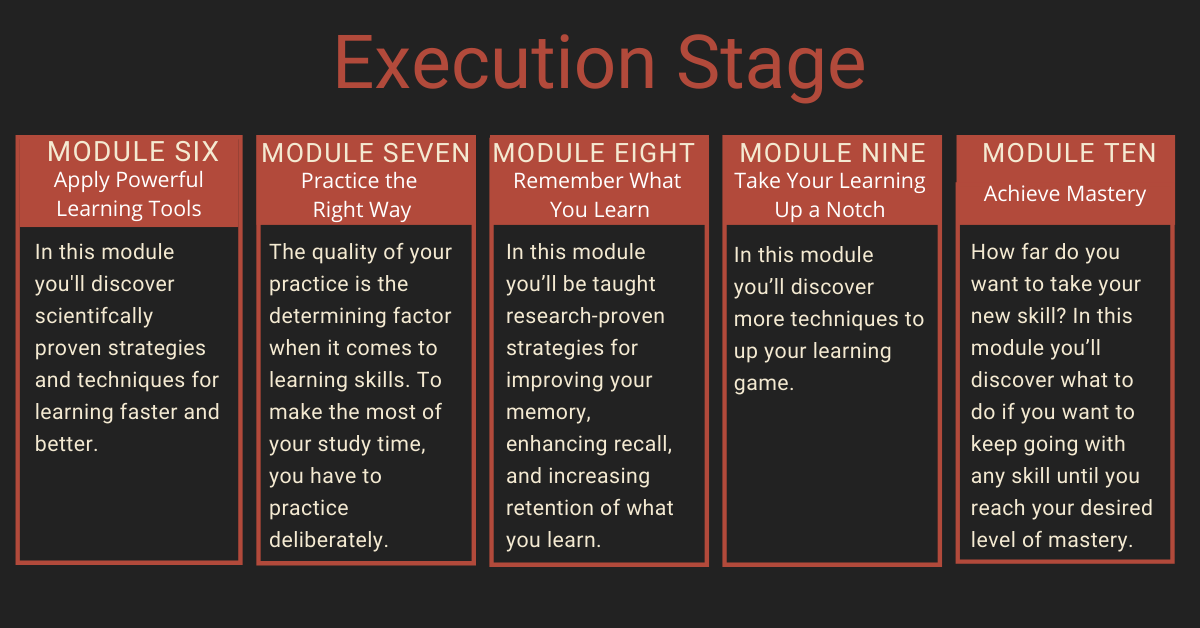 Execution Stage

MODULE SIX
Apply Powerful Learning Tools

In this module you'll discover scientifcally proven strategies and techniques for learning faster and better.

MODULE SEVEN
Practice the Right Way

The quality of your practice is the determining factor when it comes to learning skills. To make the most of your study time, you have to practice deliberately.

MODULE EIGHT
Remember What You Learn

In this module you'll be taught research-proven strategies for improving your memory, enhancing recall, and increasing retention of what you learn.

MODULE NINE
Take Your Learning Up a Notch

In this module you'll discover more techniques to up your learning game.

MODULE TEN
Achieve Mastery

How far do you want to take your new skill? In this module you'll discover what to do if you want to keep going with any skill until you reach your desired level of mastery.